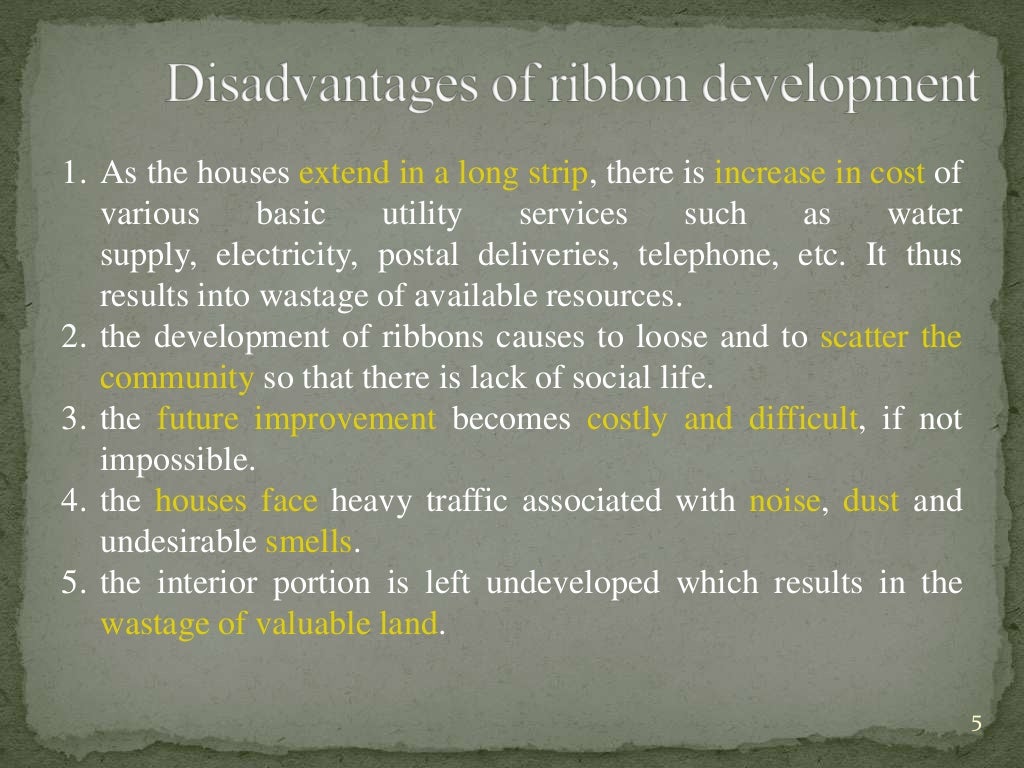 Disadvantages of ribbon development

1. As the houses extend in a long strip, there is increase in cost of various basic utility services such as water supply, electricity, postal deliveries, telephone, etc. It thus results into wastage of available resources.
2. the development of ribbons causes to loose and to scatter the community so that there is lack of social life.
3. the future improvement becomes costly and difficult, if not impossible.
4. the houses face heavy traffic associated with noise, dust and undesirable smells.
5. the interior portion is left undeveloped which results in the wastage of valuable land.

5